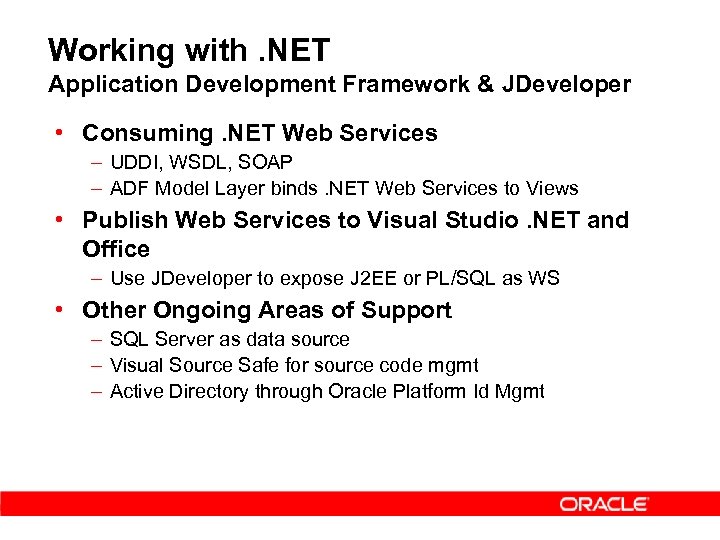 Working with .NET
Application Development Framework & JDeveloper

• Consuming .NET Web Services
– UDDI, WSDL, SOAP
– ADF Model Layer binds .NET Web Services to Views
• Publish Web Services to Visual Studio .NET and Office
– Use JDeveloper to expose J2EE or PL/SQL as WS
• Other Ongoing Areas of Support
– SQL Server as data source
– Visual Source Safe for source code mgmt
– Active Directory through Oracle Platform Id Mgmt

ORACLE